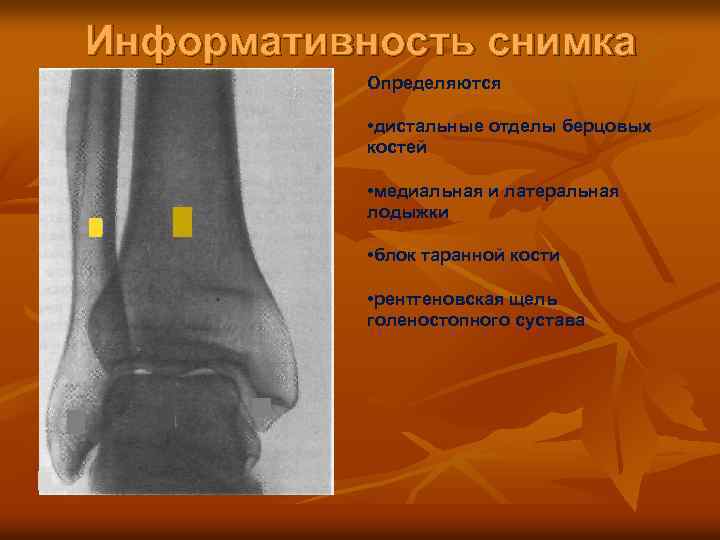 Информативность снимка

Определяются

•дистальные отделы берцовых костей

•медиальная и латеральная лодыжки

•блок таранной кости

•рентгеновская щель голеностопного сустава